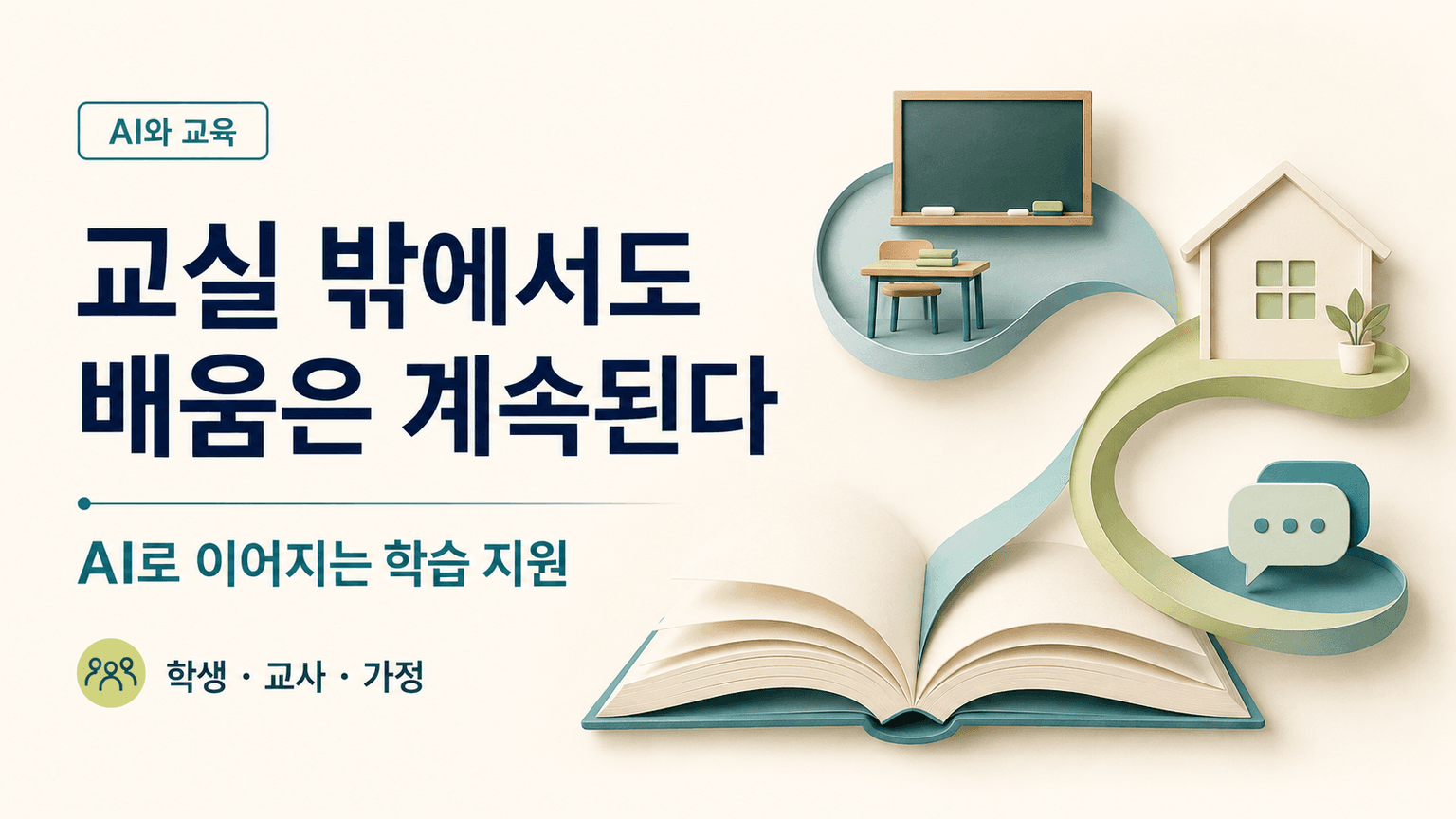 AI와 교육

교실 밖에서도 배움은 계속된다

AI로 이어지는 학습 지원

학생 · 교사 · 가정